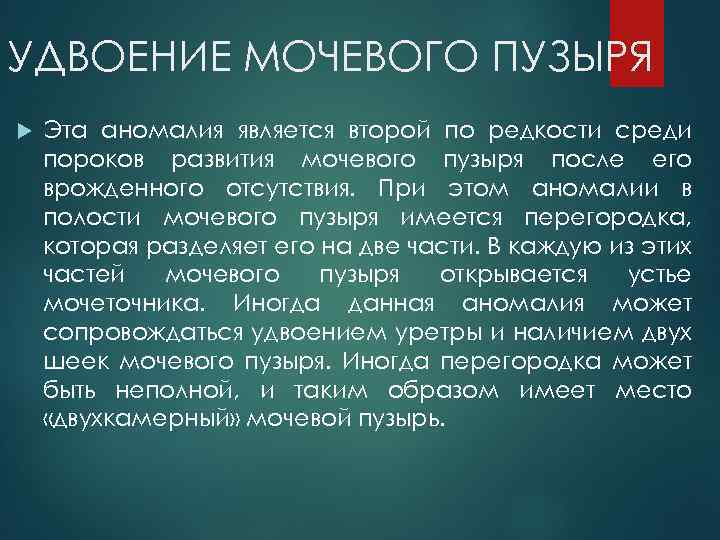 УДВОЕНИЕ МОЧЕВОГО ПУЗЫРЯ

Эта аномалия является второй по редкости среди пороков развития мочевого пузыря после его врожденного отсутствия. При этом аномалии в полости мочевого пузыря имеется перегородка, которая разделяет его на две части. В каждую из этих частей мочевого пузыря открывается устье мочеточника. Иногда данная аномалия может сопровождаться удвоением уретры и наличием двух шеек мочевого пузыря. Иногда перегородка может быть неполной, и таким образом имеет место «двухкамерный» мочевой пузырь.